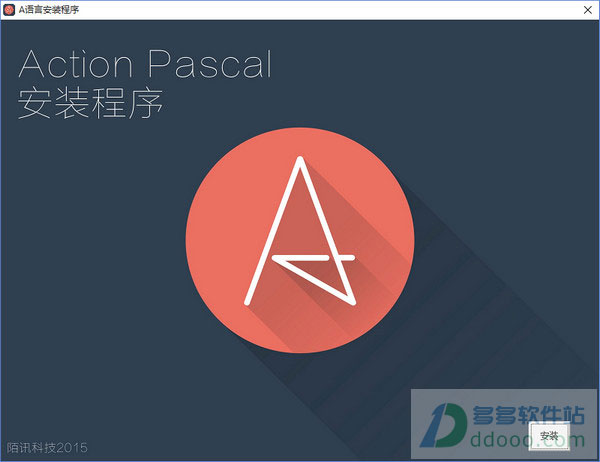 A语言安装程序

Action Pascal
安装程序

陌讯科技2015

多多软件站
ddooo.com

安装